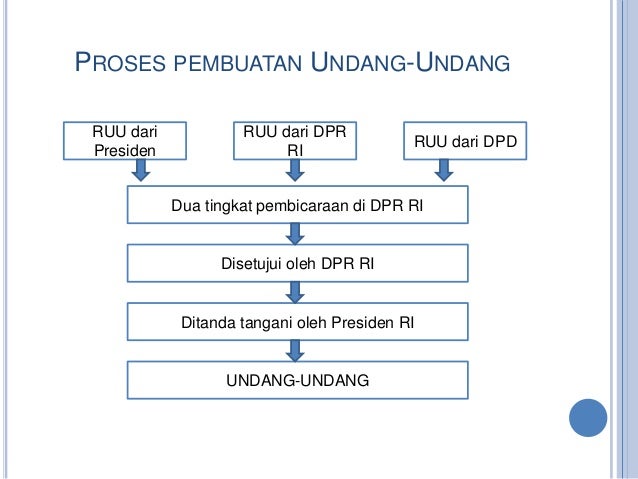 PROSES PEMBUATAN UNDANG-UNDANG

RUU dari Presiden

RUU dari DPR RI

RUU dari DPD

Dua tingkat pembicaraan di DPR RI

Disetujui oleh DPR RI

Ditanda tangani oleh Presiden RI

UNDANG-UNDANG